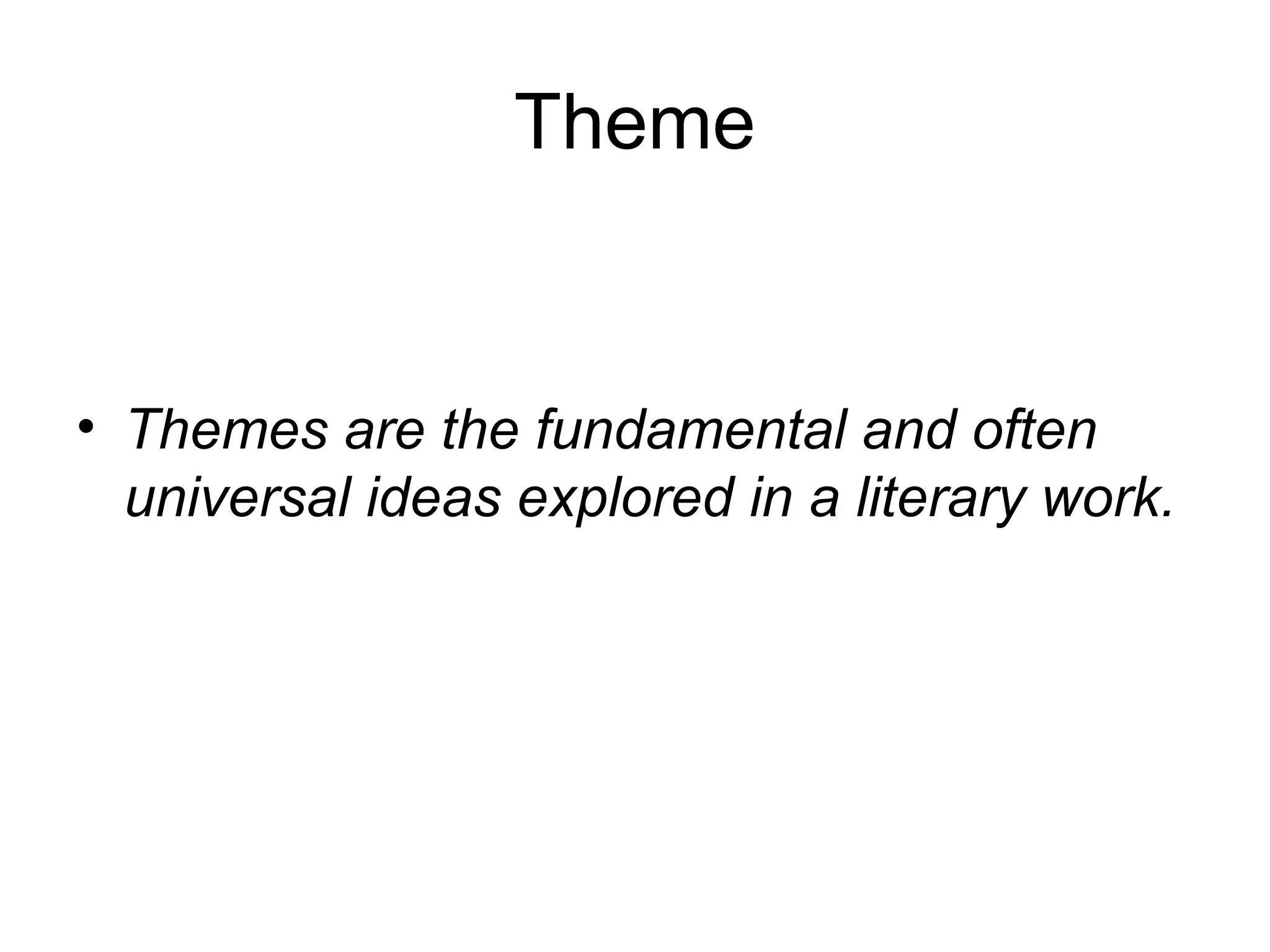 Theme

• Themes are the fundamental and often universal ideas explored in a literary work.